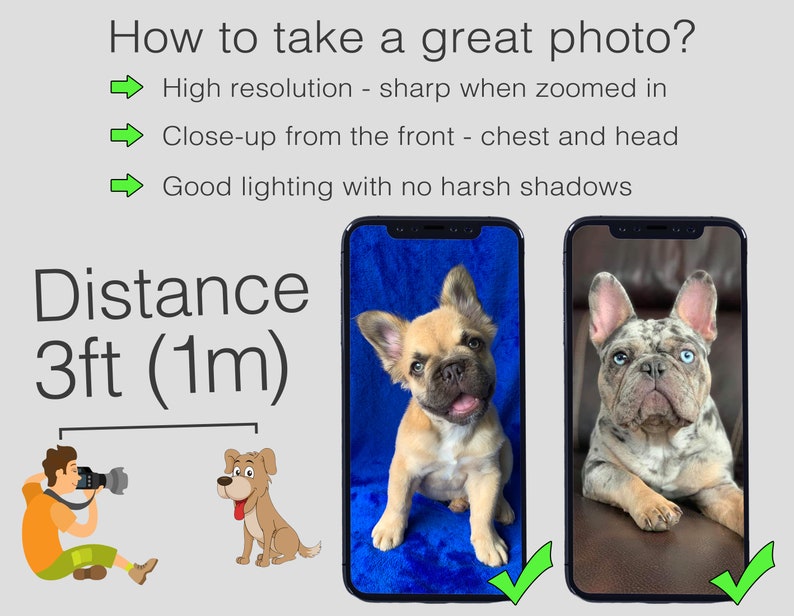 How to take a great photo?

High resolution - sharp when zoomed in

Close-up from the front - chest and head

Good lighting with no harsh shadows

Distance
3ft (1m)